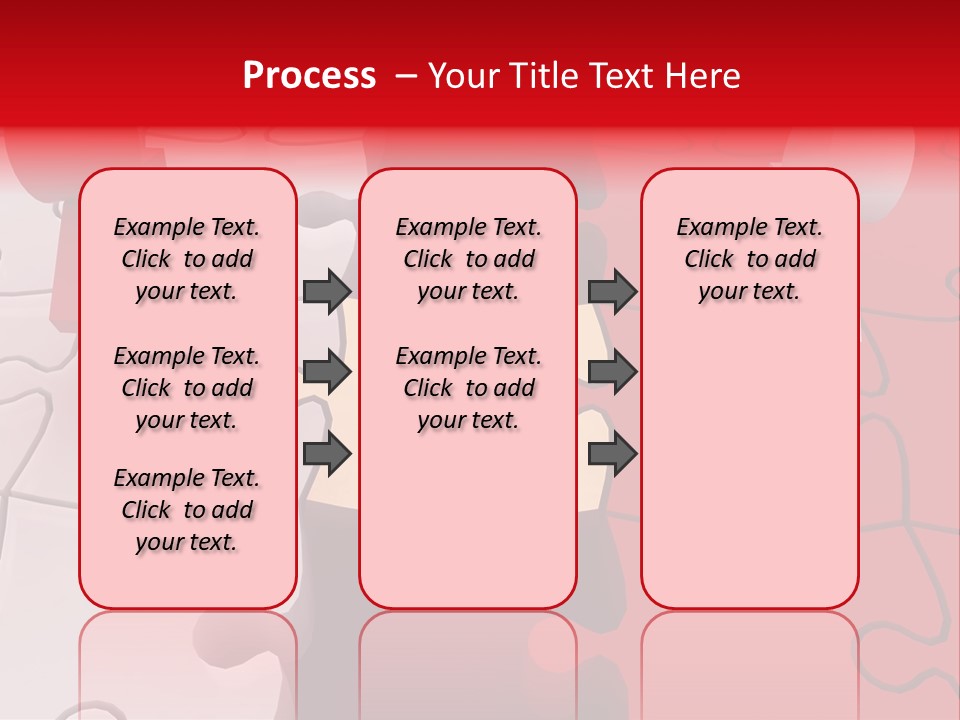 Process – Your Title Text Here

Example Text. Click to add your text.

Example Text. Click to add your text.

Example Text. Click to add your text.

Example Text. Click to add your text.

Example Text. Click to add your text.

Example Text. Click to add your text.